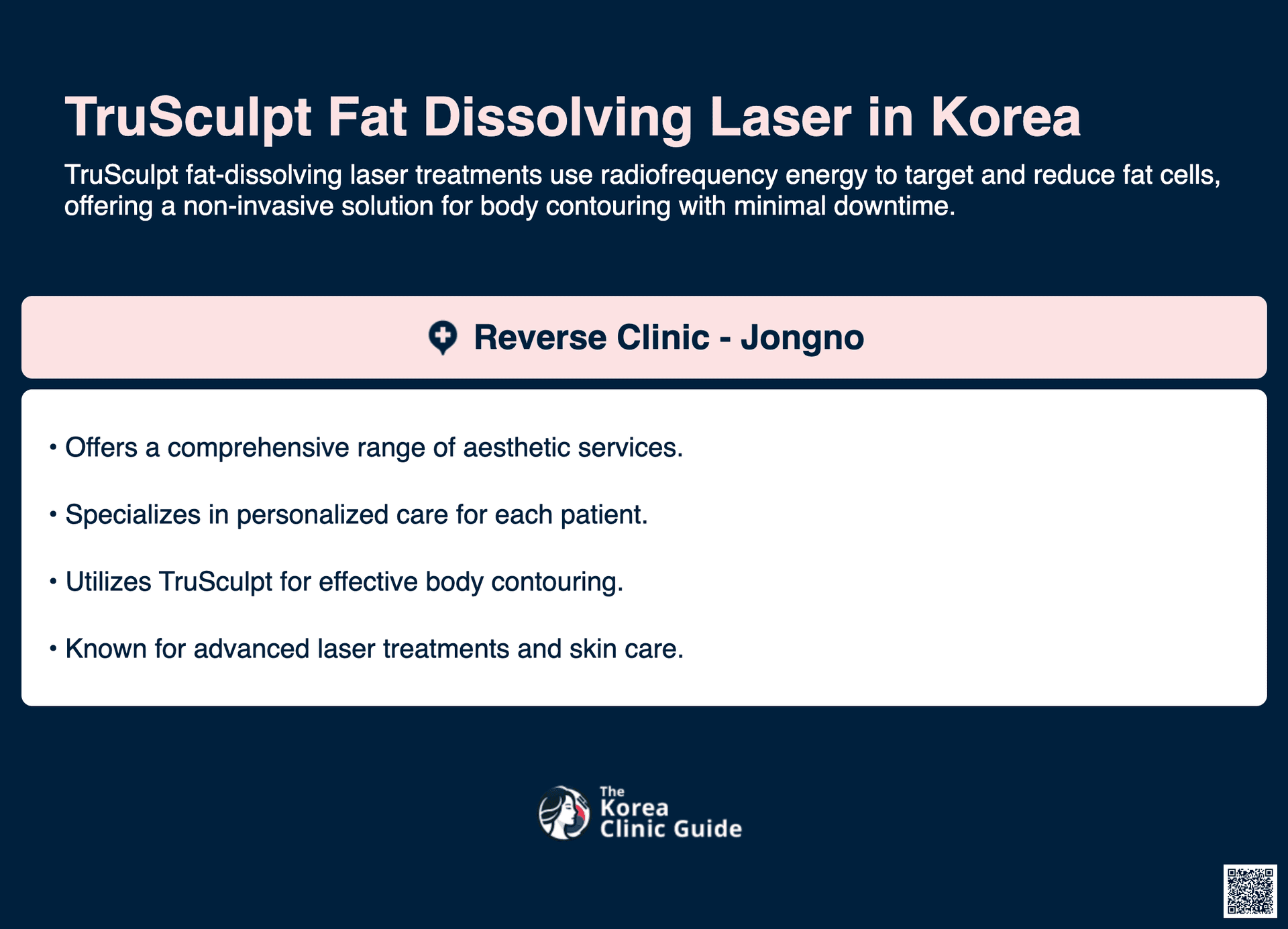 TruSculpt Fat Dissolving Laser in Korea

TruSculpt fat-dissolving laser treatments use radiofrequency energy to target and reduce fat cells, offering a non-invasive solution for body contouring with minimal downtime.

Reverse Clinic - Jongno

• Offers a comprehensive range of aesthetic services.

• Specializes in personalized care for each patient.

• Utilizes TruSculpt for effective body contouring.

• Known for advanced laser treatments and skin care.

The Korea Clinic Guide